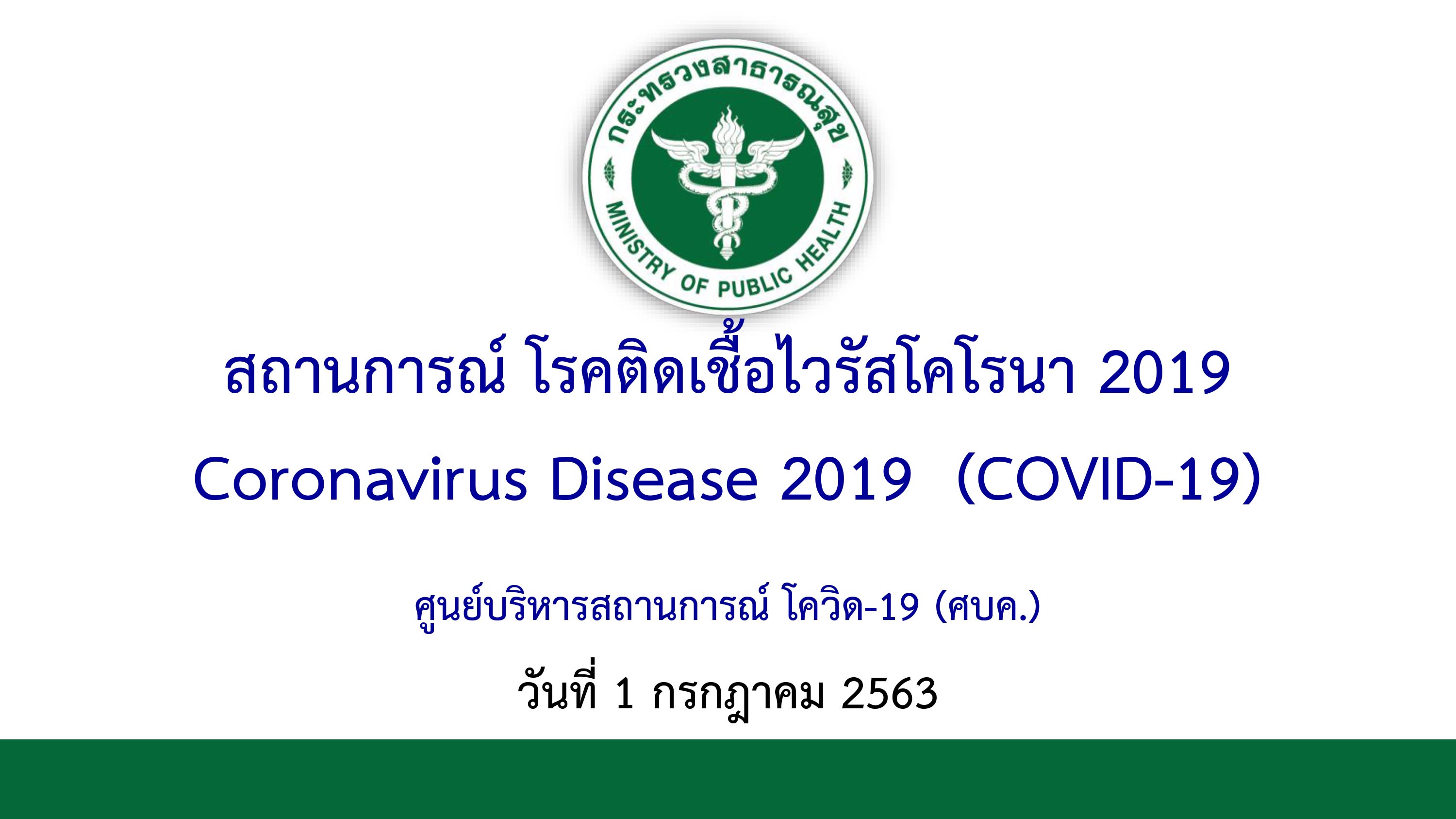 กระทรวงสาธารณสุข

MINISTRY OF PUBLIC HEALTH

สถานการณ์ โรคติดเชื้อไวรัสโคโรนา 2019

Coronavirus Disease 2019 (COVID-19)

ศูนย์บริหารสถานการณ์ โควิด-19 (ศบค.)

วันที่ 1 กรกฎาคม 2563